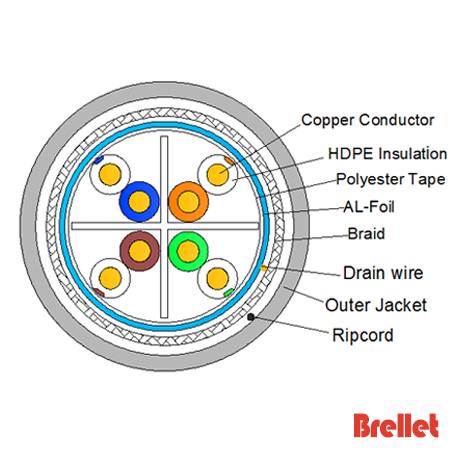 Copper Conductor
HDPE Insulation
Polyester Tape
AL-Foil
Braid
Drain wire
Outer Jacket
Ripcord

Brellet